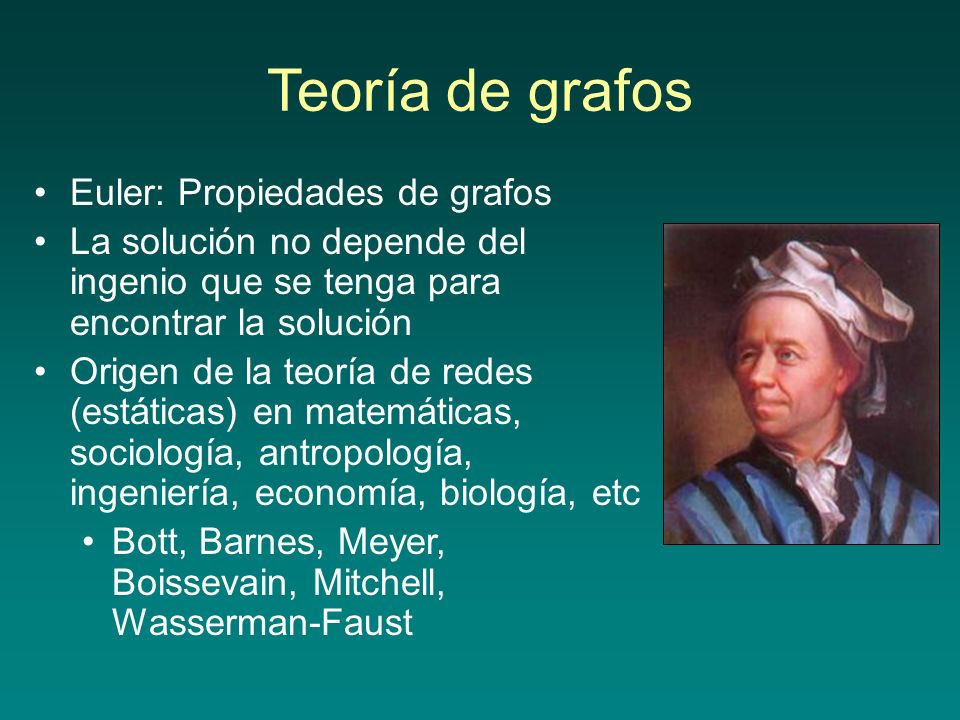 Teoría de grafos

• Euler: Propiedades de grafos
• La solución no depende del ingenio que se tenga para encontrar la solución
• Origen de la teoría de redes (estáticas) en matemáticas, sociología, antropología, ingeniería, economía, biología, etc
  • Bott, Barnes, Meyer, Boissevain, Mitchell, Wasserman-Faust